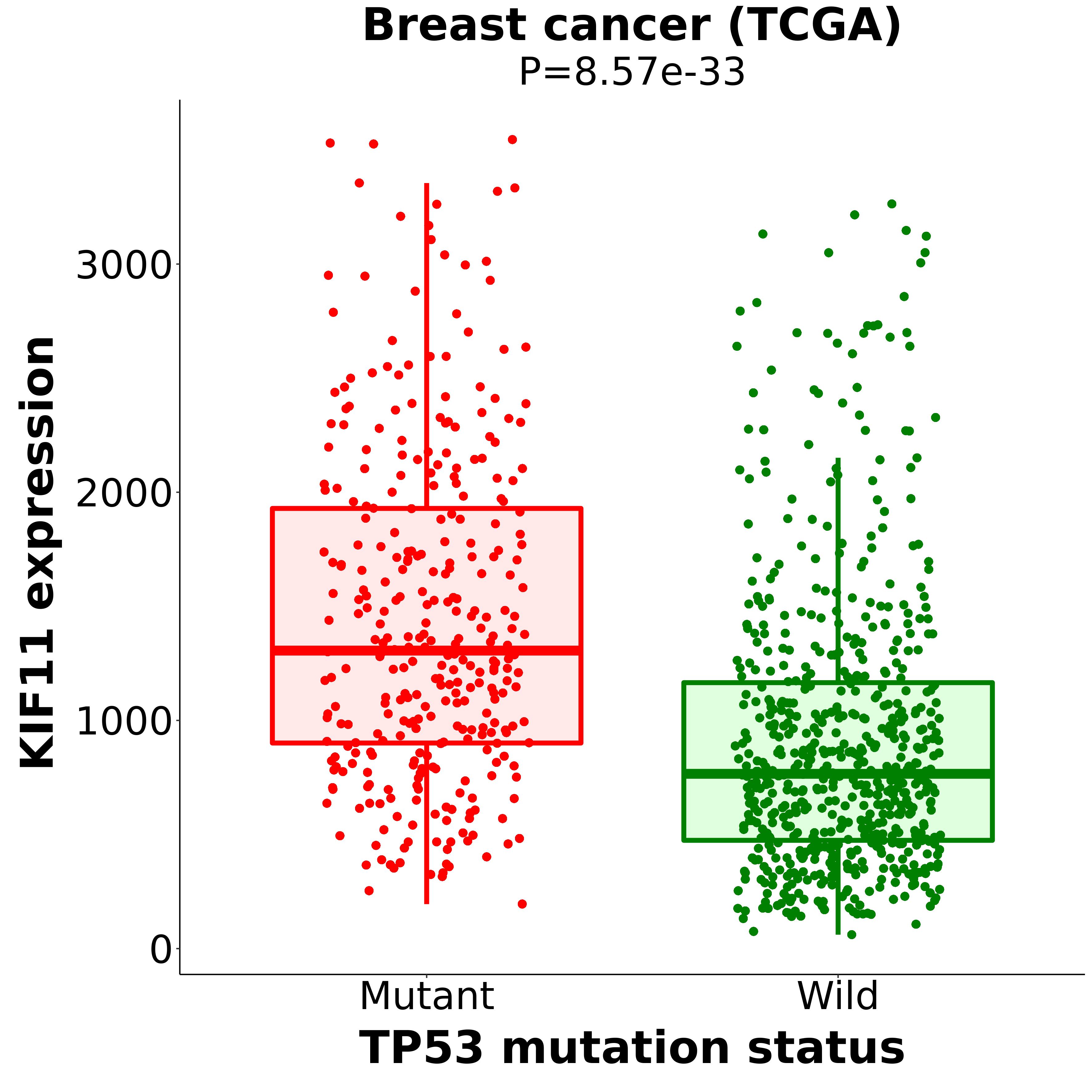 Breast cancer (TCGA)
P=8.57e-33

KIF11 expression

3000
2000
1000
0

Mutant
Wild

TP53 mutation status